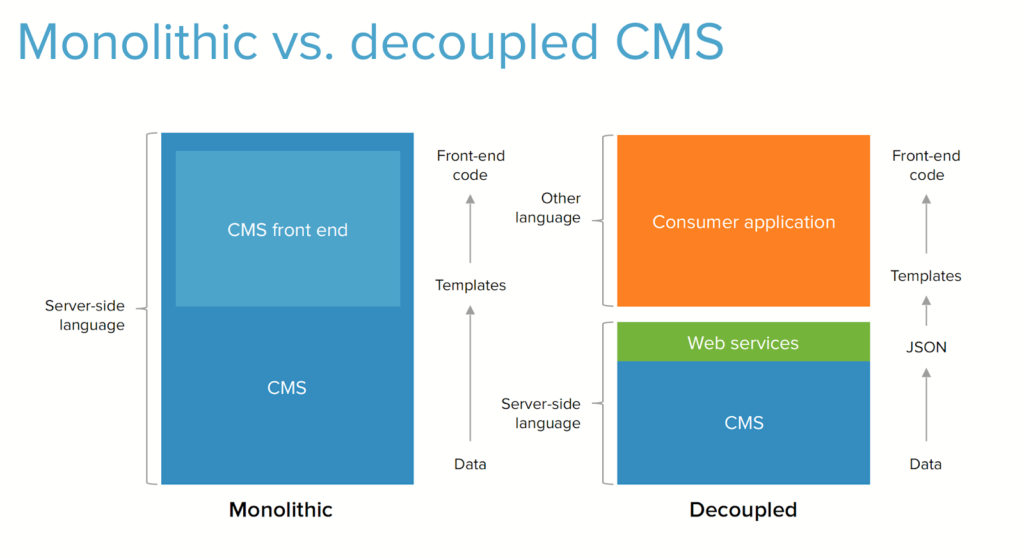 Monolithic vs. decoupled CMS

Server-side language

CMS front end

CMS

Front-end code

Templates

Data

Monolithic

Other language

Consumer application

Server-side language

Web services

CMS

Front-end code

Templates

JSON

Data

Decoupled